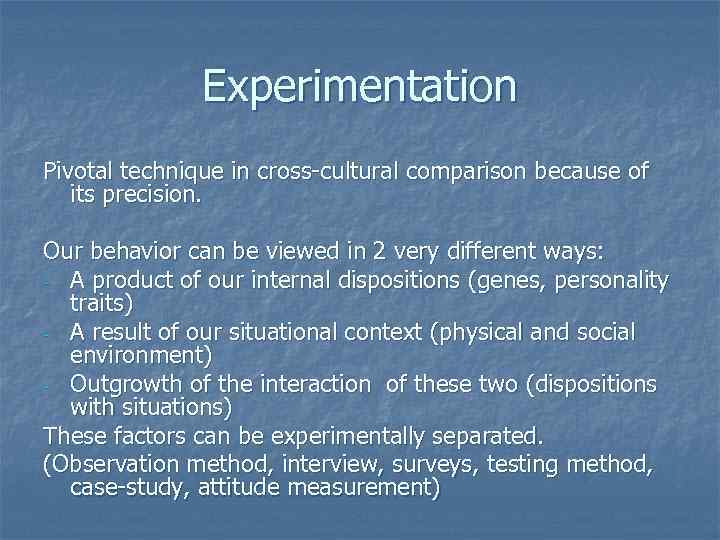 Experimentation

Pivotal technique in cross-cultural comparison because of its precision.

Our behavior can be viewed in 2 very different ways:
- A product of our internal dispositions (genes, personality traits)
- A result of our situational context (physical and social environment)
- Outgrowth of the interaction of these two (dispositions with situations)

These factors can be experimentally separated.
(Observation method, interview, surveys, testing method, case-study, attitude measurement)